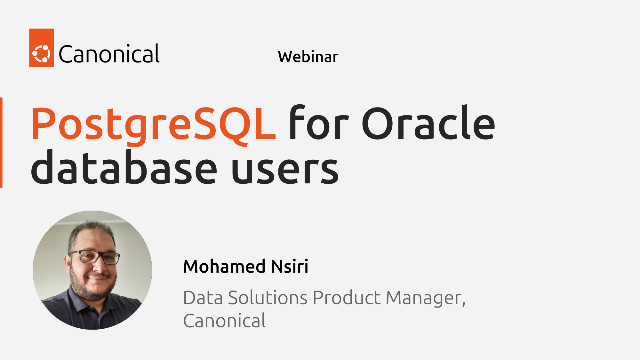 Canonical

Webinar

PostgreSQL for Oracle database users

Mohamed Nsiri

Data Solutions Product Manager, Canonical